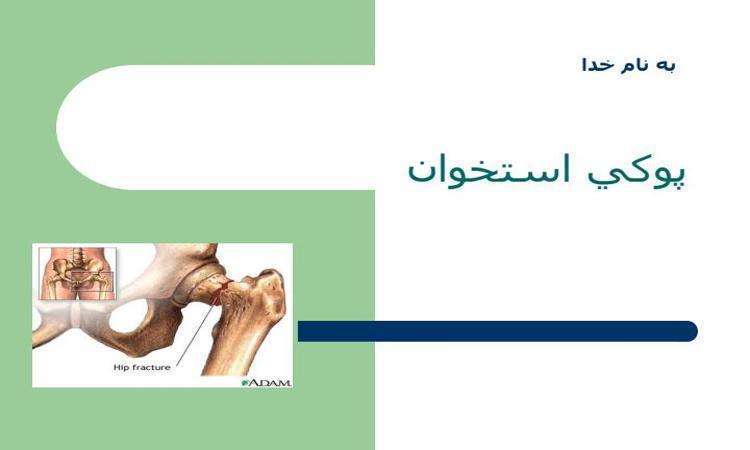 به نام خدا

پوكي استخوان

Hip fracture

ADAM.